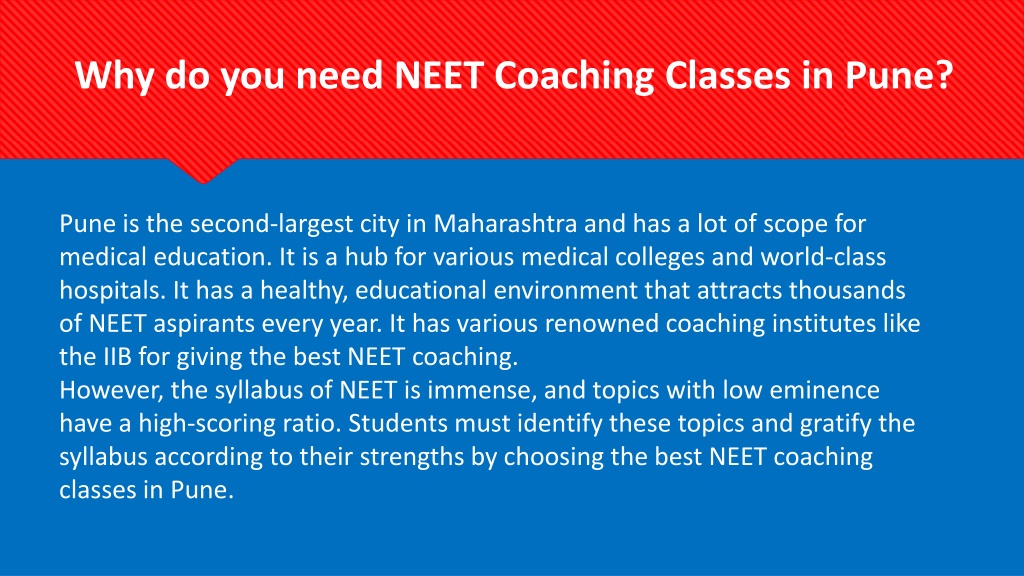 Why do you need NEET Coaching Classes in Pune?

Pune is the second-largest city in Maharashtra and has a lot of scope for medical education. It is a hub for various medical colleges and world-class hospitals. It has a healthy, educational environment that attracts thousands of NEET aspirants every year. It has various renowned coaching institutes like the IIB for giving the best NEET coaching.
However, the syllabus of NEET is immense, and topics with low eminence have a high-scoring ratio. Students must identify these topics and gratify the syllabus according to their strengths by choosing the best NEET coaching classes in Pune.